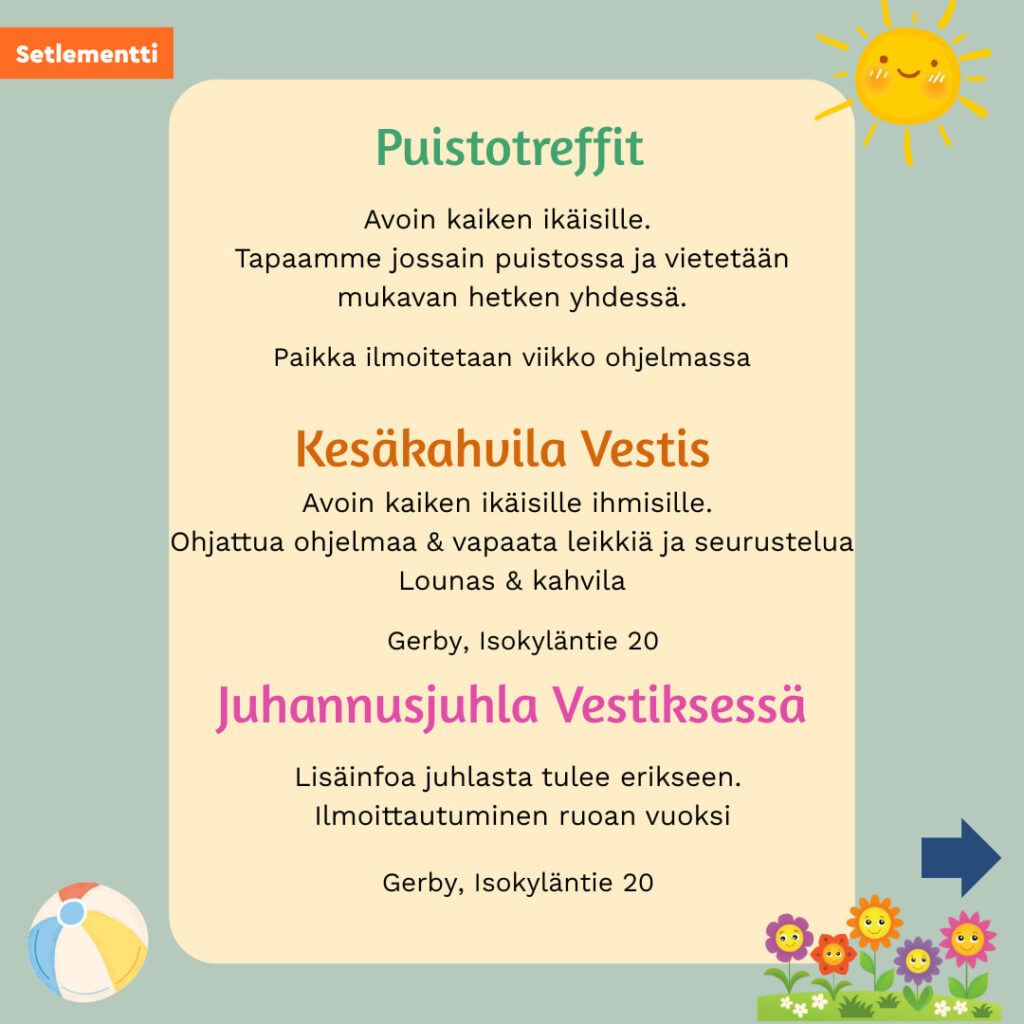 Setlementti

Puistotreffit

Avoin kaiken ikäisille.
Tapaamme jossain puistossa ja vietetään mukavan hetken yhdessä.

Paikka ilmoitetaan viikko ohjelmassa

Kesäkahvila Vestis

Avoin kaiken ikäisille ihmisille.
Ohjattua ohjelmaa & vapaata leikkiä ja seurustelua
Lounas & kahvila

Gerby, Isokyläntie 20

Juhannusjuhla Vestiksessä

Lisäinfoa juhlasta tulee erikseen.
Ilmoittautuminen ruoan vuoksi

Gerby, Isokyläntie 20